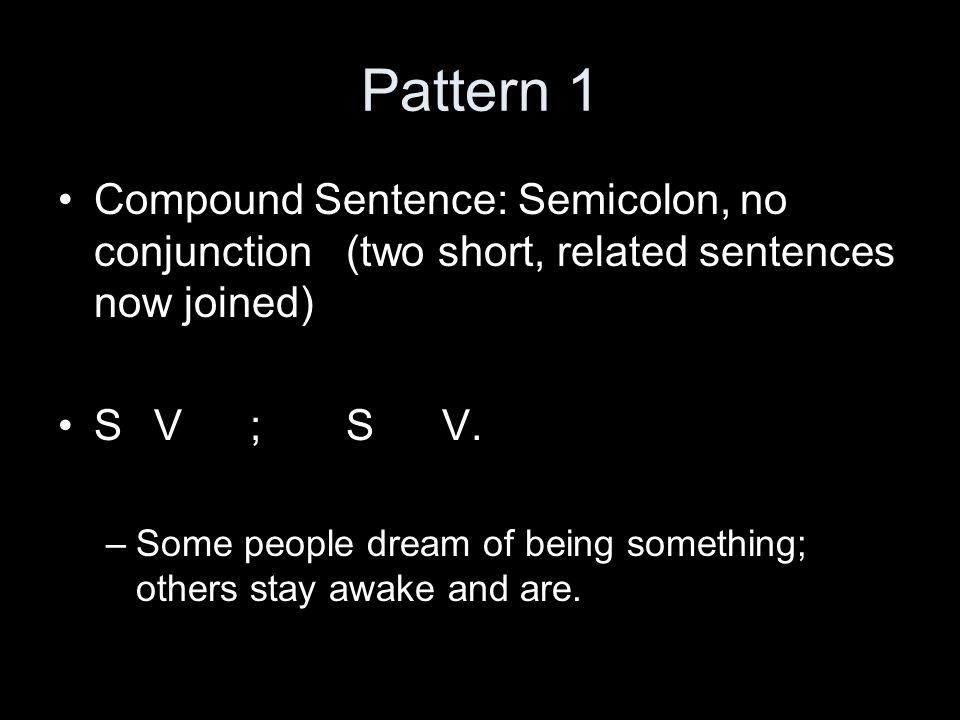 Pattern 1

• Compound Sentence: Semicolon, no conjunction (two short, related sentences now joined)

• S V ; S V.

– Some people dream of being something; others stay awake and are.